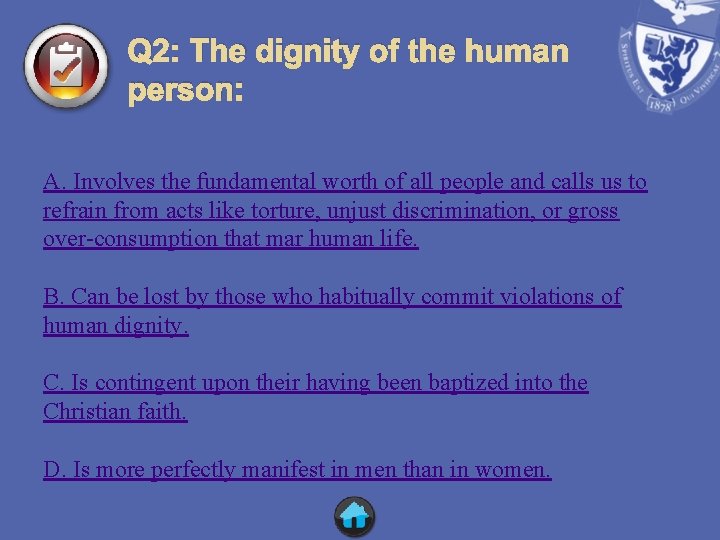 Q2: The dignity of the human person:

SPIRITUS EST QUI VIVIFICAT 1878

A. Involves the fundamental worth of all people and calls us to refrain from acts like torture, unjust discrimination, or gross over-consumption that mar human life.

B. Can be lost by those who habitually commit violations of human dignity.

C. Is contingent upon their having been baptized into the Christian faith.

D. Is more perfectly manifest in men than in women.